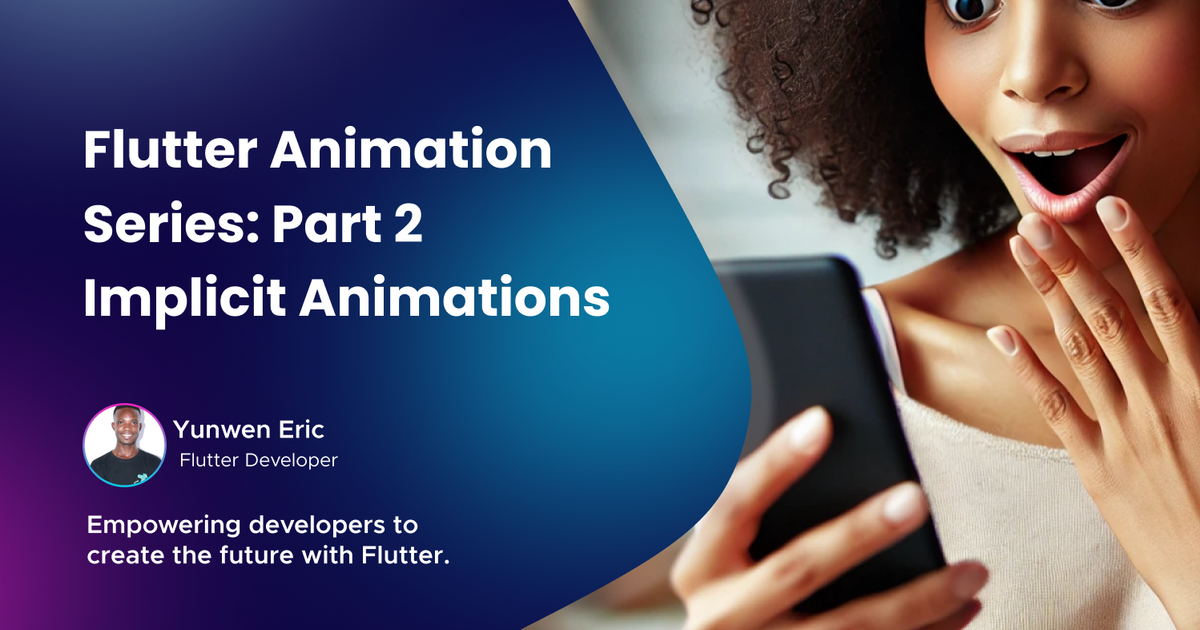 Flutter Animation Series: Part 2 Implicit Animations

Yunwen Eric
Flutter Developer

Empowering developers to create the future with Flutter.